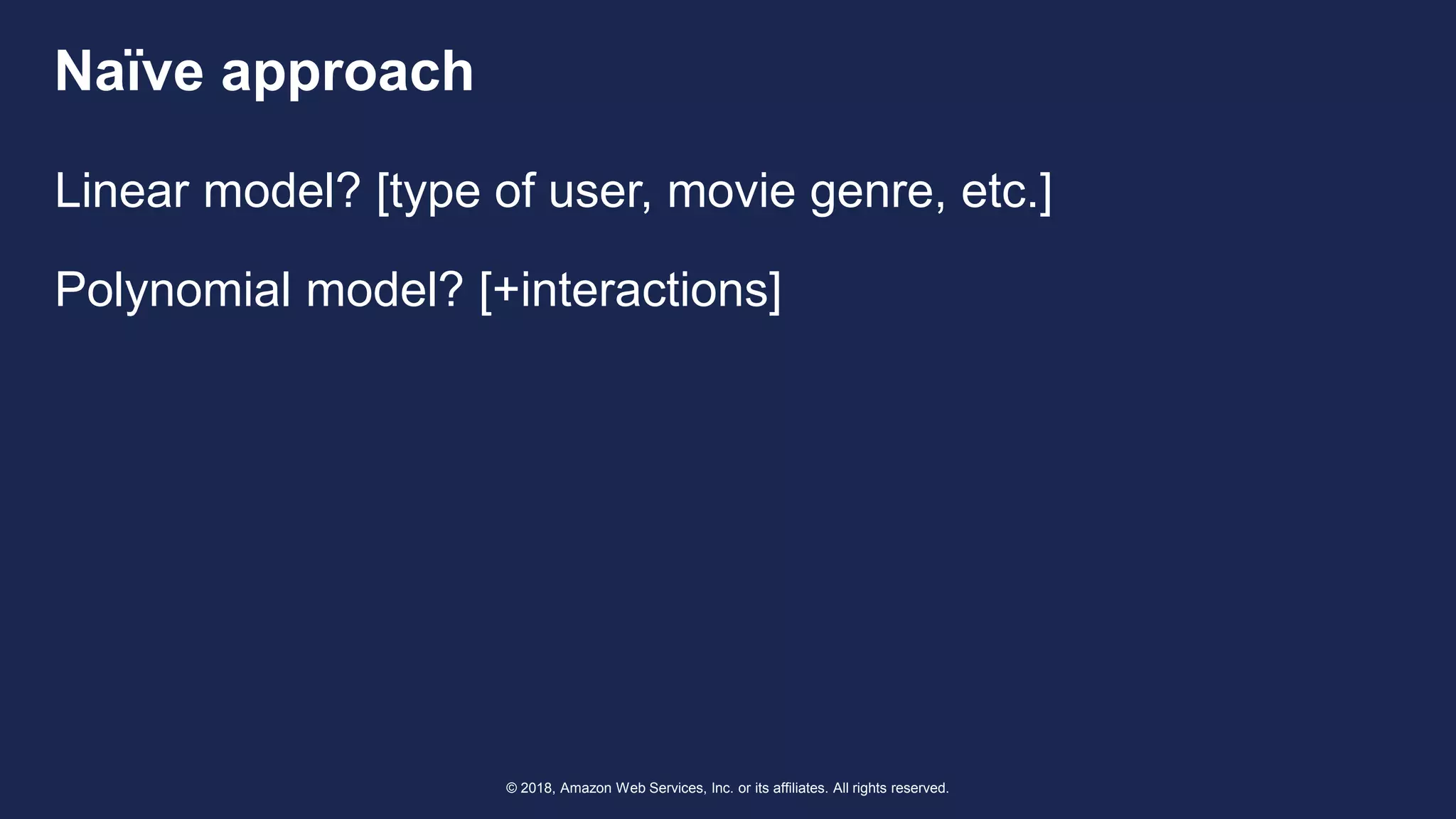 Naïve approach

Linear model? [type of user, movie genre, etc.]

Polynomial model? [+interactions]

© 2018, Amazon Web Services, Inc. or its affiliates. All rights reserved.